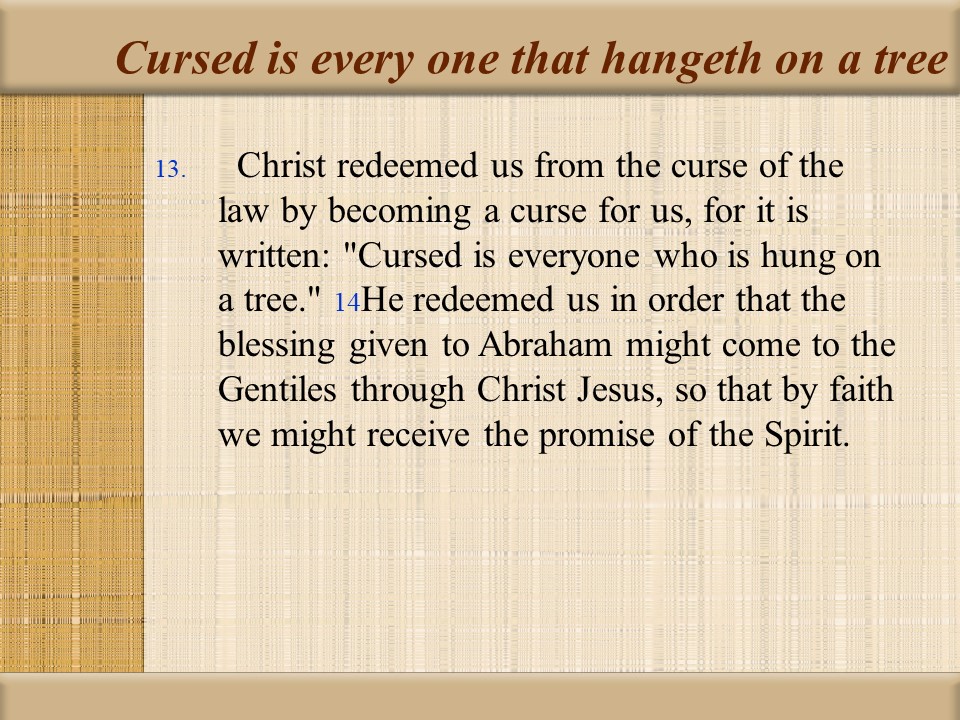 Cursed is every one that hangeth on a tree

13. Christ redeemed us from the curse of the law by becoming a curse for us, for it is written: "Cursed is everyone who is hung on a tree." 14He redeemed us in order that the blessing given to Abraham might come to the Gentiles through Christ Jesus, so that by faith we might receive the promise of the Spirit.